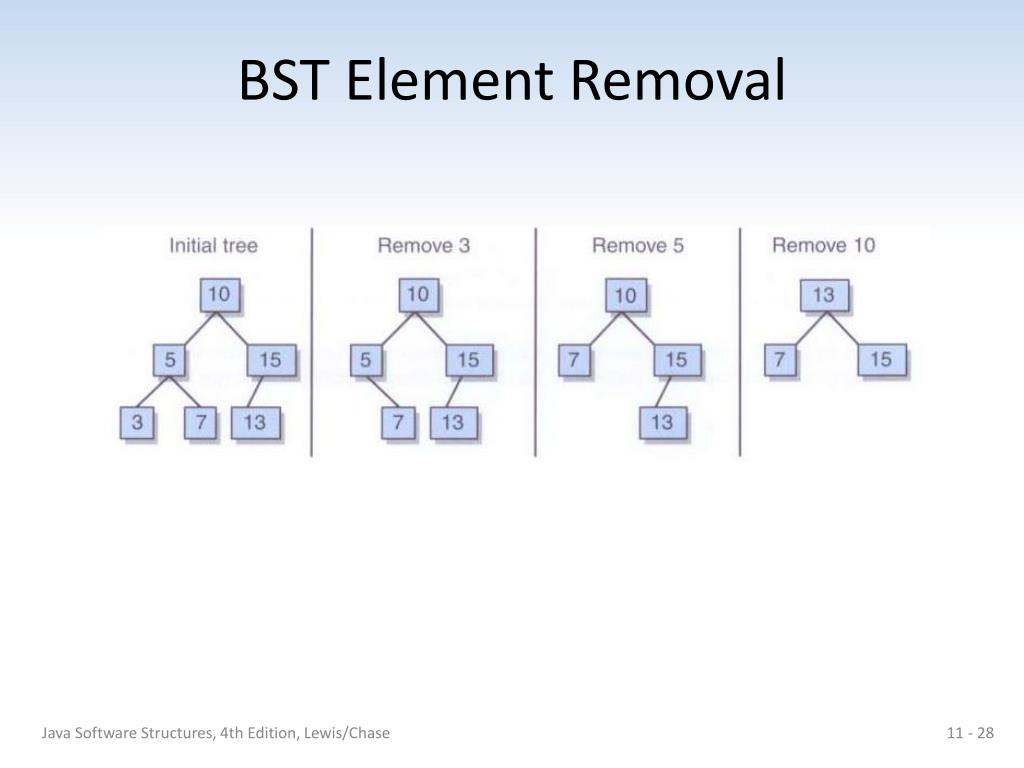 BST Element Removal

Initial tree

10

5

15

3

7

13

Remove 3

10

5

15

7

13

Remove 5

10

7

15

13

Remove 10

13

7

15

Java Software Structures, 4th Edition, Lewis/Chase

11 - 28